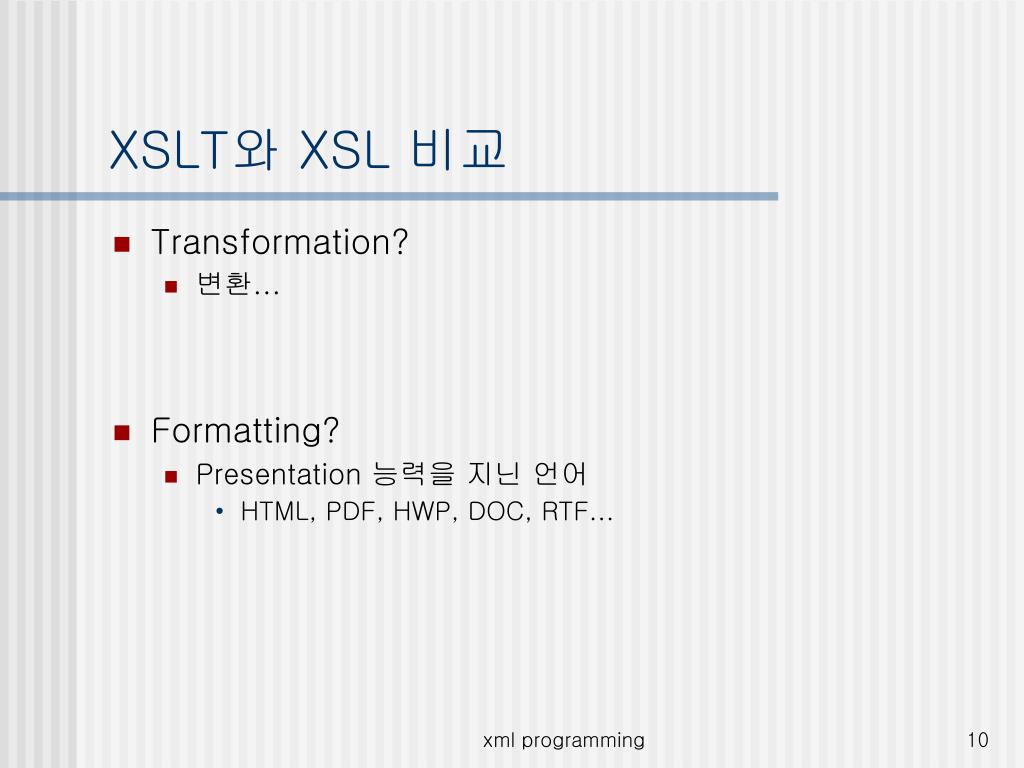 XSLT와 XSL 비교

Transformation?

변환…

Formatting?

Presentation 능력을 지닌 언어

HTML, PDF, HWP, DOC, RTF…

xml programming

10